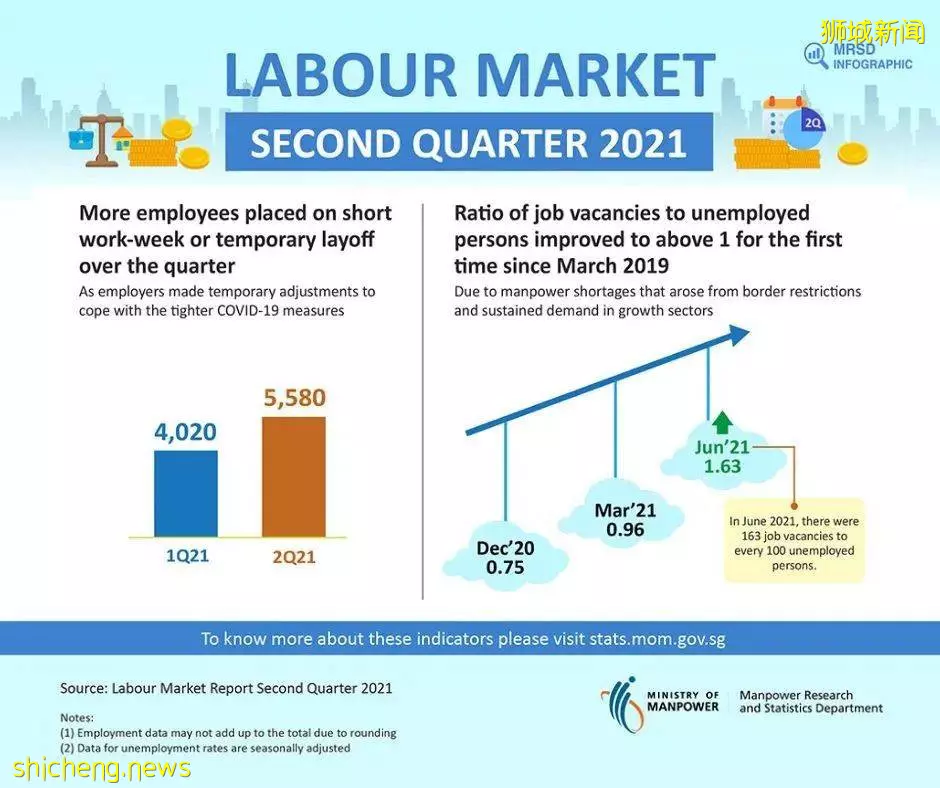 狮城新闻

MRSD INFOGRAPHIC

LABOUR MARKET

SECOND QUARTER 2021

2Q

More employees placed on short work-week or temporary layoff over the quarter

As employers made temporary adjustments to cope with the tighter COVID-19 measures

4,020

5,580

1Q21

2Q21

Ratio of job vacancies to unemployed persons improved to above 1 for the first time since March 2019

Due to manpower shortages that arose from border restrictions and sustained demand in growth sectors

Dec'20 0.75

Mar'21 0.96

Jun'21 1.63

In June 2021, there were 163 job vacancies to every 100 unemployed persons.

To know more about these indicators please visit stats.mom.gov.sg

Source: Labour Market Report Second Quarter 2021

Notes:
(1) Employment data may not add up to the total due to rounding
(2) Data for unemployment rates are seasonally adjusted

MINISTRY OF MANPOWER

Manpower Research and Statistics Department

shicheng.news